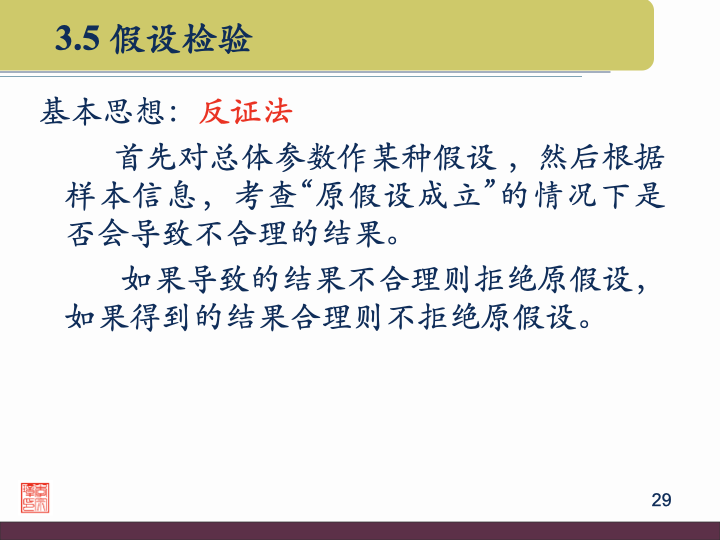 3.5 假设检验

基本思想：反证法

首先对总体参数作某种假设，然后根据样本信息，考查“原假设成立”的情况下是否会导致不合理的结果。

如果导致的结果不合理则拒绝原假设，如果得到的结果合理则不拒绝原假设。

29